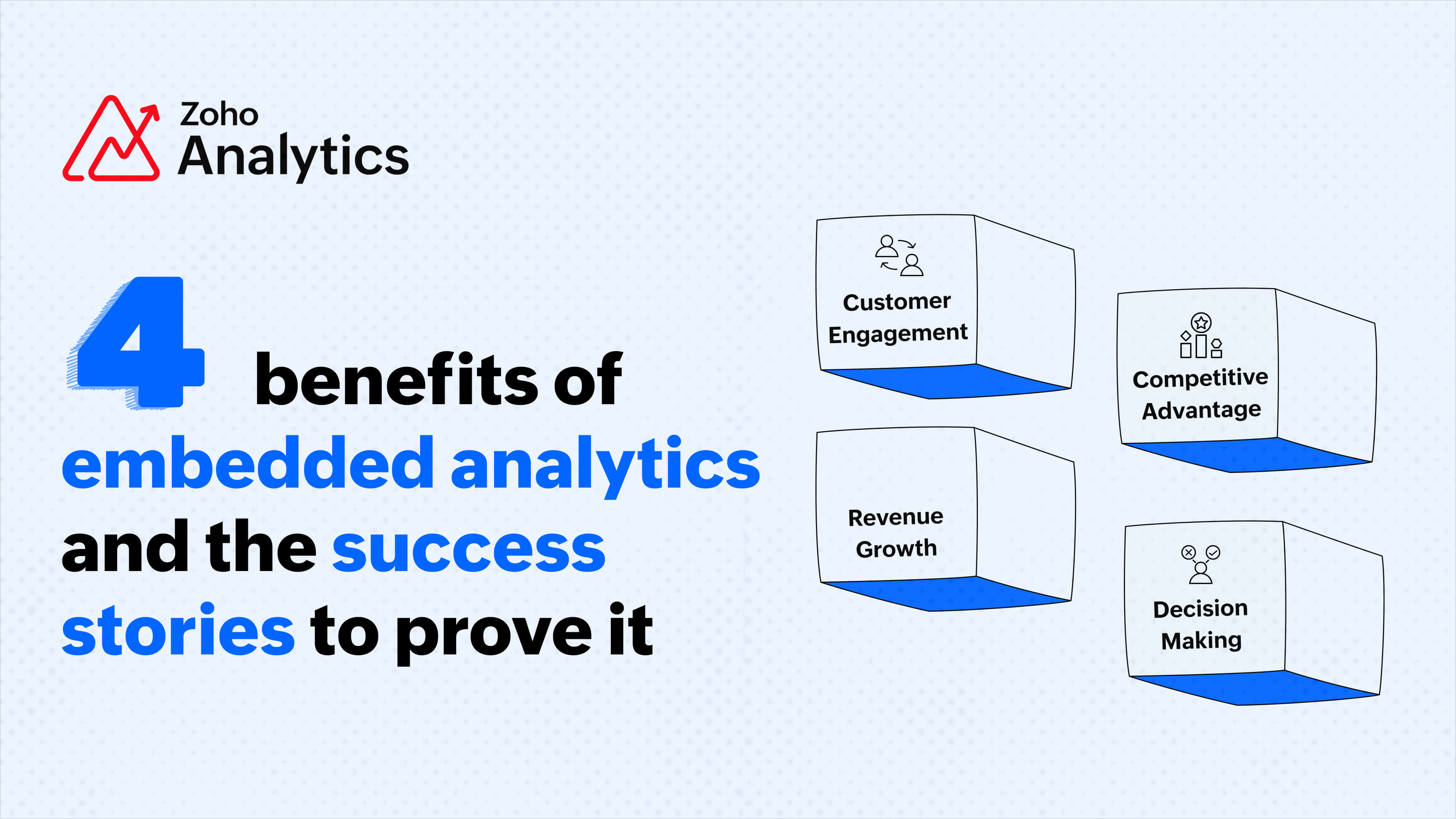 Zoho Analytics

4 benefits of embedded analytics and the success stories to prove it

Customer Engagement

Competitive Advantage

Revenue Growth

Decision Making